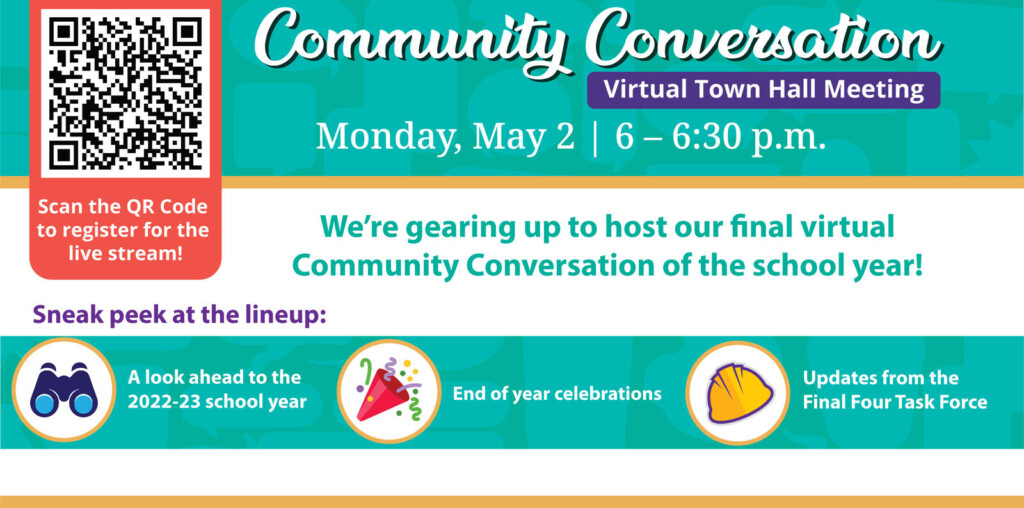 Community Conversation

Virtual Town Hall Meeting

Monday, May 2 | 6 – 6:30 p.m.

Scan the QR Code to register for the live stream!

We're gearing up to host our final virtual Community Conversation of the school year!

Sneak peek at the lineup:

A look ahead to the 2022-23 school year

End of year celebrations

Updates from the Final Four Task Force